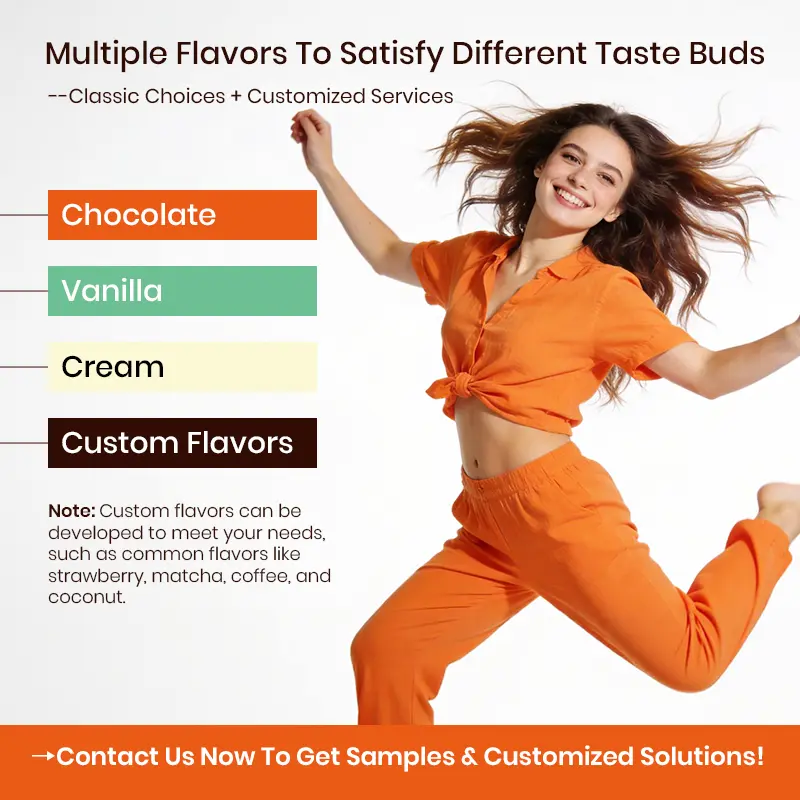 Multiple Flavors To Satisfy Different Taste Buds

--Classic Choices + Customized Services

Chocolate

Vanilla

Cream

Custom Flavors

Note: Custom flavors can be developed to meet your needs, such as common flavors like strawberry, matcha, coffee, and coconut.

→Contact Us Now To Get Samples & Customized Solutions!